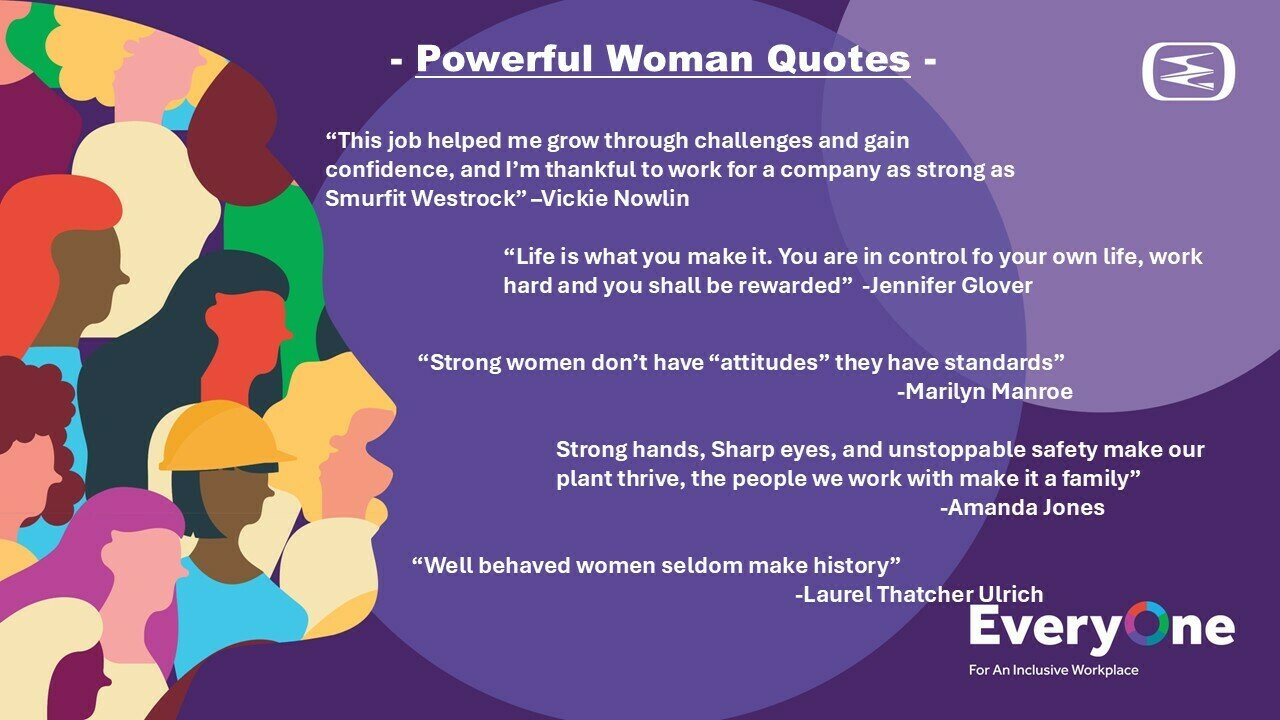 - Powerful Woman Quotes -

“This job helped me grow through challenges and gain confidence, and I’m thankful to work for a company as strong as Smurfit Westrock” –Vickie Nowlin

“Life is what you make it. You are in control fo your own life, work hard and you shall be rewarded” -Jennifer Glover

“Strong women don’t have “attitudes” they have standards”
-Marilyn Manroe

Strong hands, Sharp eyes, and unstoppable safety make our plant thrive, the people we work with make it a family”
-Amanda Jones

“Well behaved women seldom make history”
-Laurel Thatcher Ulrich

EveryOne
For An Inclusive Workplace